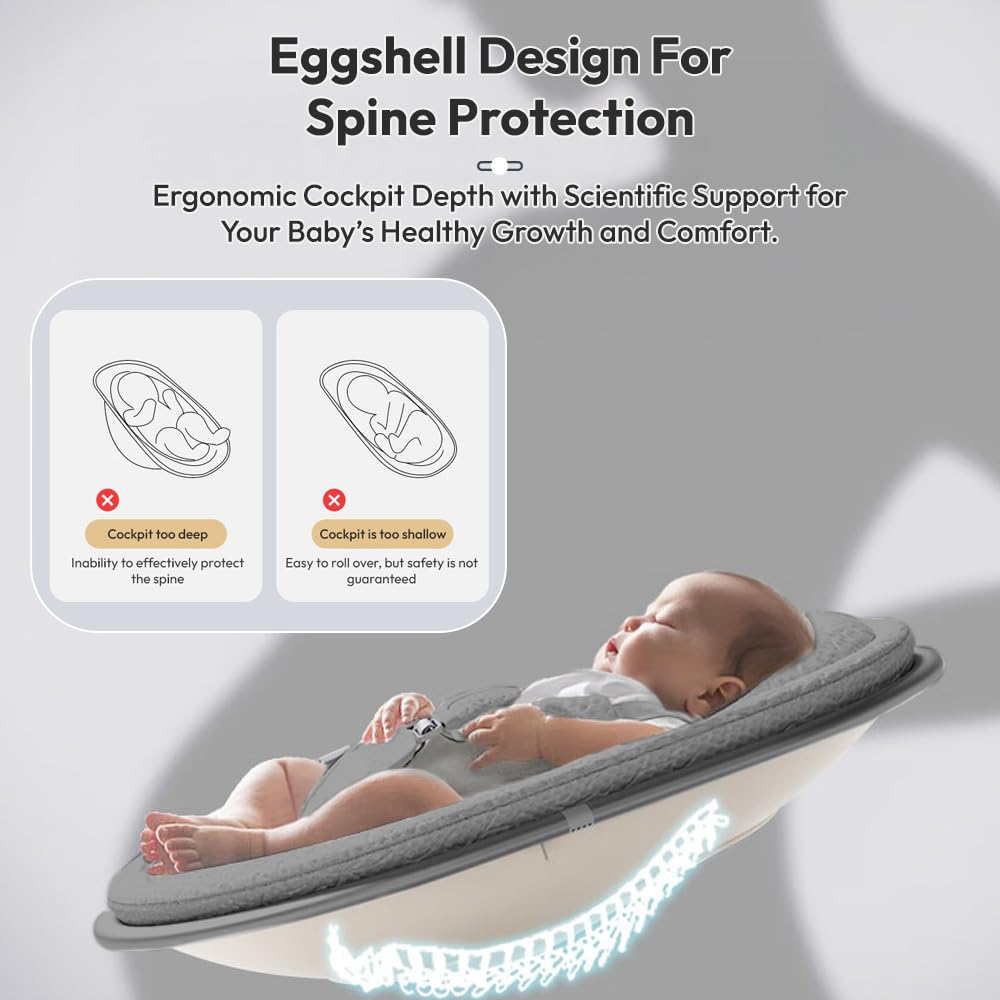 Eggshell Design For Spine Protection

Ergonomic Cockpit Depth with Scientific Support for Your Baby's Healthy Growth and Comfort.

Cockpit too deep

Inability to effectively protect the spine

Cockpit is too shallow

Easy to roll over, but safety is not guaranteed